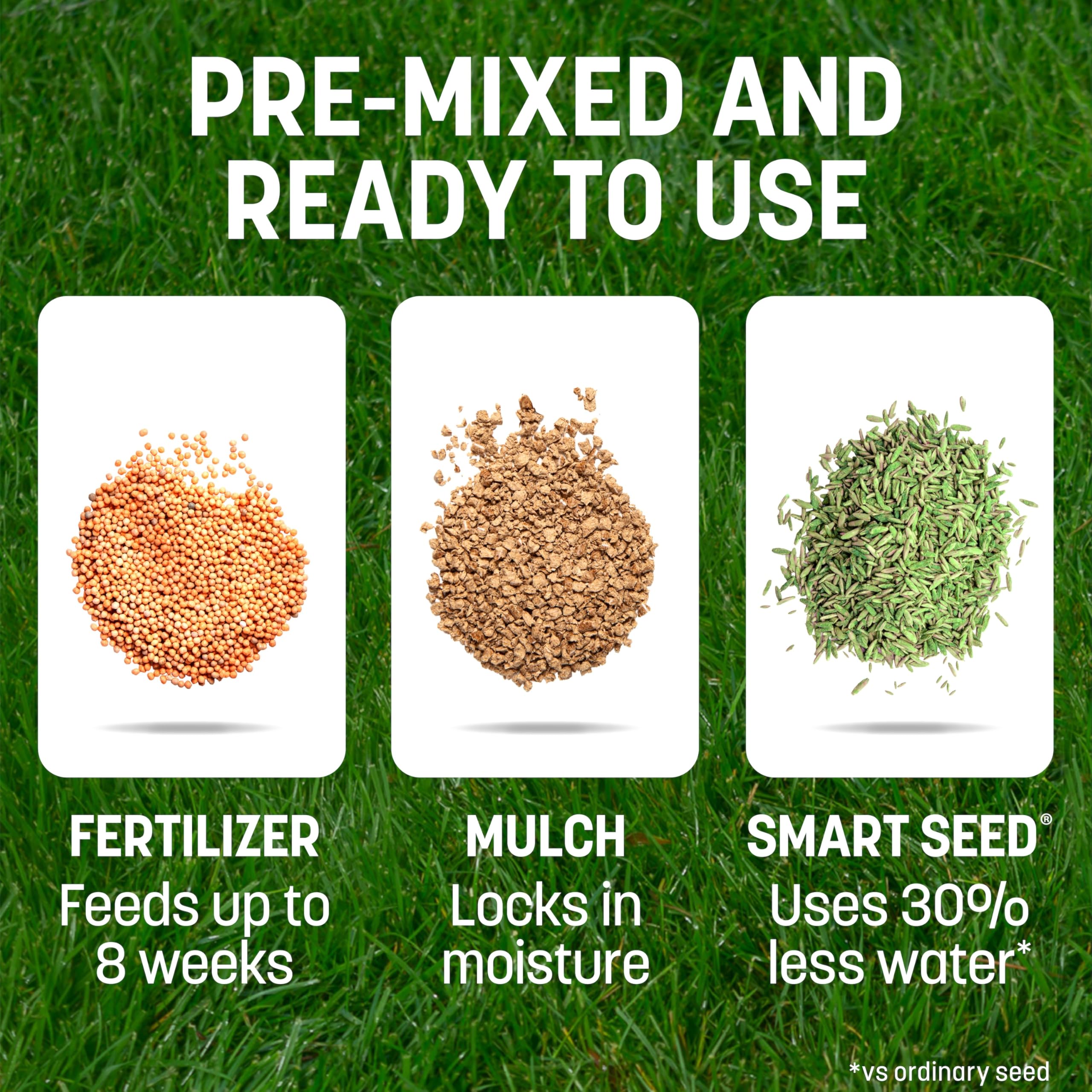 PRE-MIXED AND READY TO USE

FERTILIZER
Feeds up to 8 weeks

MULCH
Locks in moisture

SMART SEED®
Uses 30% less water*

*vs ordinary seed